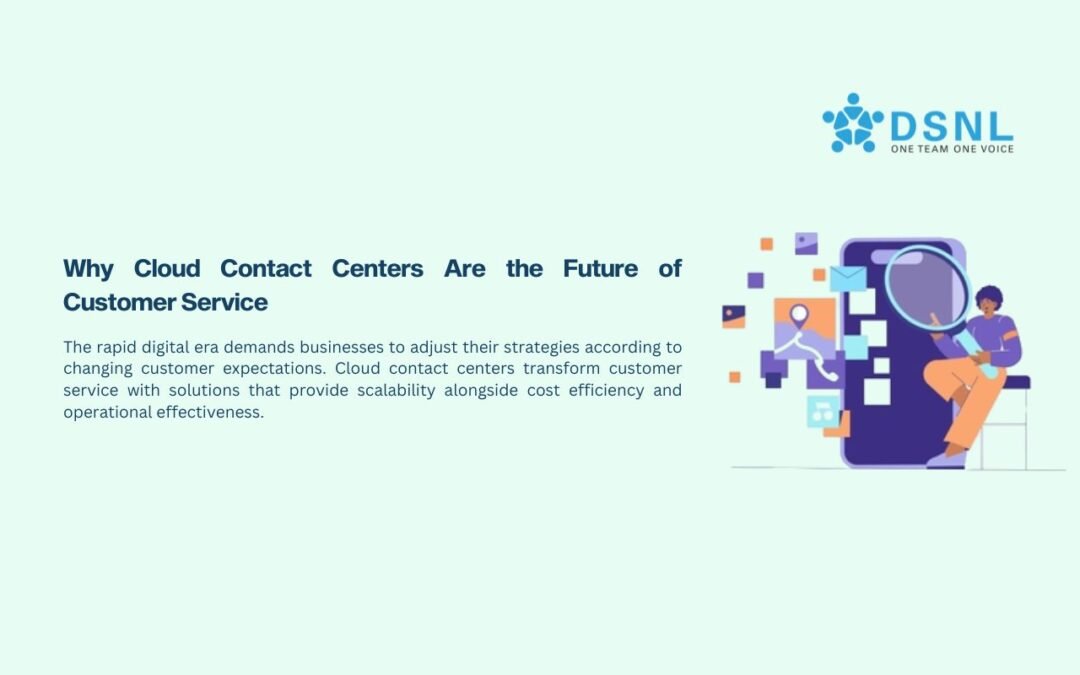 DSNL
ONE TEAM ONE VOICE

Why Cloud Contact Centers Are the Future of Customer Service

The rapid digital era demands businesses to adjust their strategies according to changing customer expectations. Cloud contact centers transform customer service with solutions that provide scalability alongside cost efficiency and operational effectiveness.